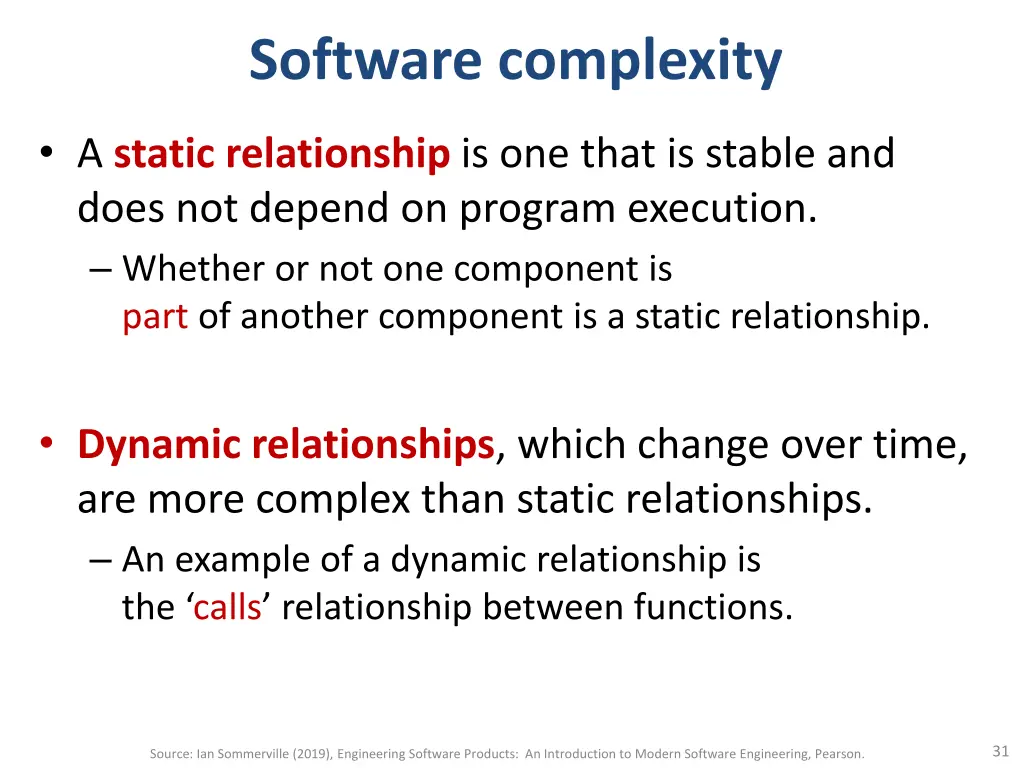 Software complexity

• A static relationship is one that is stable and does not depend on program execution.

– Whether or not one component is part of another component is a static relationship.

• Dynamic relationships, which change over time, are more complex than static relationships.

– An example of a dynamic relationship is the ‘calls’ relationship between functions.

Source: Ian Sommerville (2019), Engineering Software Products: An Introduction to Modern Software Engineering, Pearson.

31